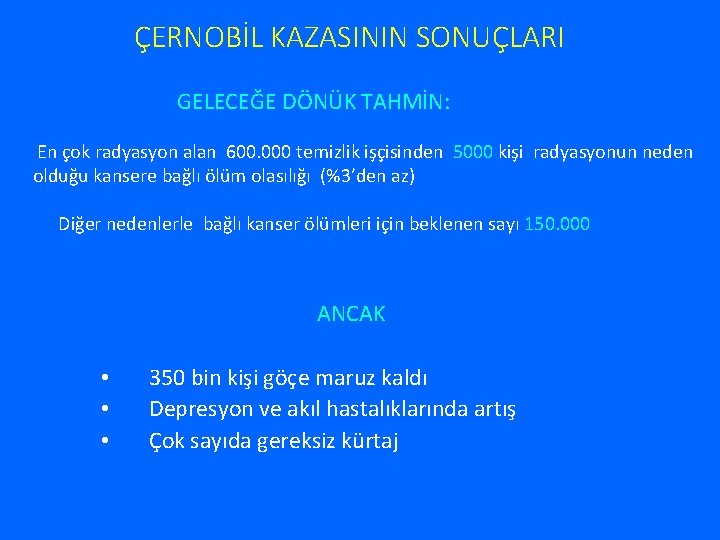 ÇERNOBİL KAZASININ SONUÇLARI

GELECEĞE DÖNÜK TAHMİN:

En çok radyasyon alan 600.000 temizlik işçisinden 5000 kişi radyasyonun neden olduğu kansere bağlı ölüm olasılığı (%3'den az)

Diğer nedenlerle bağlı kanser ölümleri için beklenen sayı 150.000

ANCAK

• 350 bin kişi göçe maruz kaldı
• Depresyon ve akıl hastalıklarında artış
• Çok sayıda gereksiz kürtaj